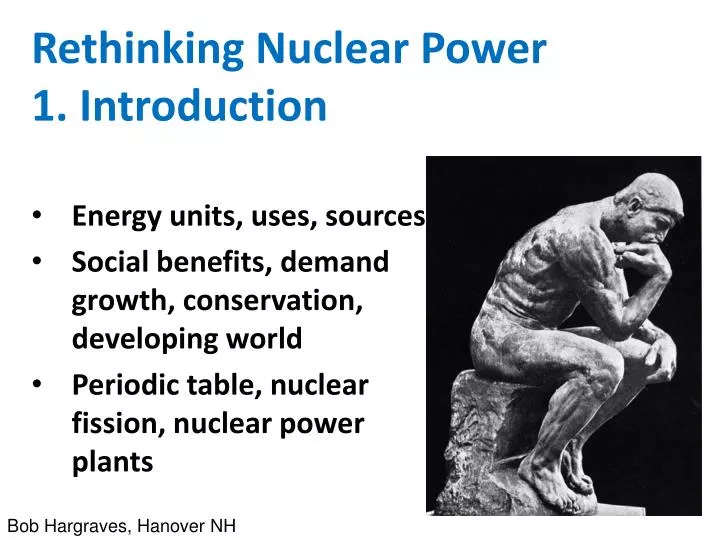 Rethinking Nuclear Power
1. Introduction

• Energy units, uses, sources
• Social benefits, demand growth, conservation, developing world
• Periodic table, nuclear fission, nuclear power plants

Bob Hargraves, Hanover NH